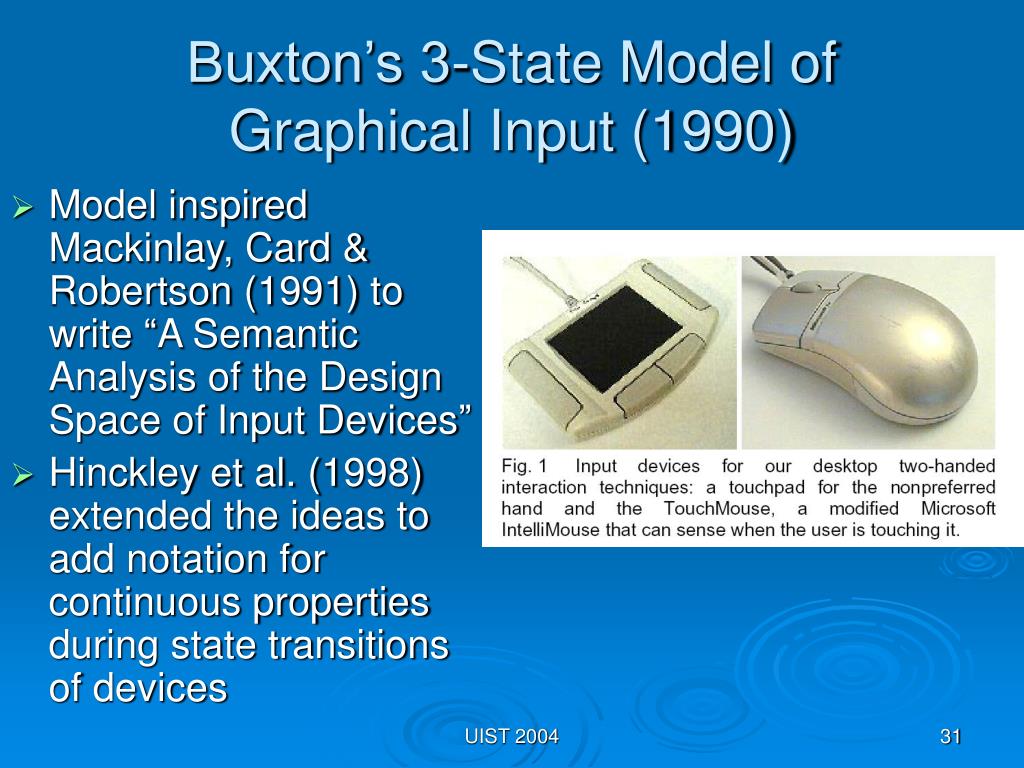 Buxton’s 3-State Model of Graphical Input (1990)

➢ Model inspired Mackinlay, Card & Robertson (1991) to write “A Semantic Analysis of the Design Space of Input Devices”

➢ Hinckley et al. (1998) extended the ideas to add notation for continuous properties during state transitions of devices

Fig. 1 Input devices for our desktop two-handed interaction techniques: a touchpad for the nonpreferred hand and the TouchMouse, a modified Microsoft IntelliMouse that can sense when the user is touching it.

UIST 2004

31